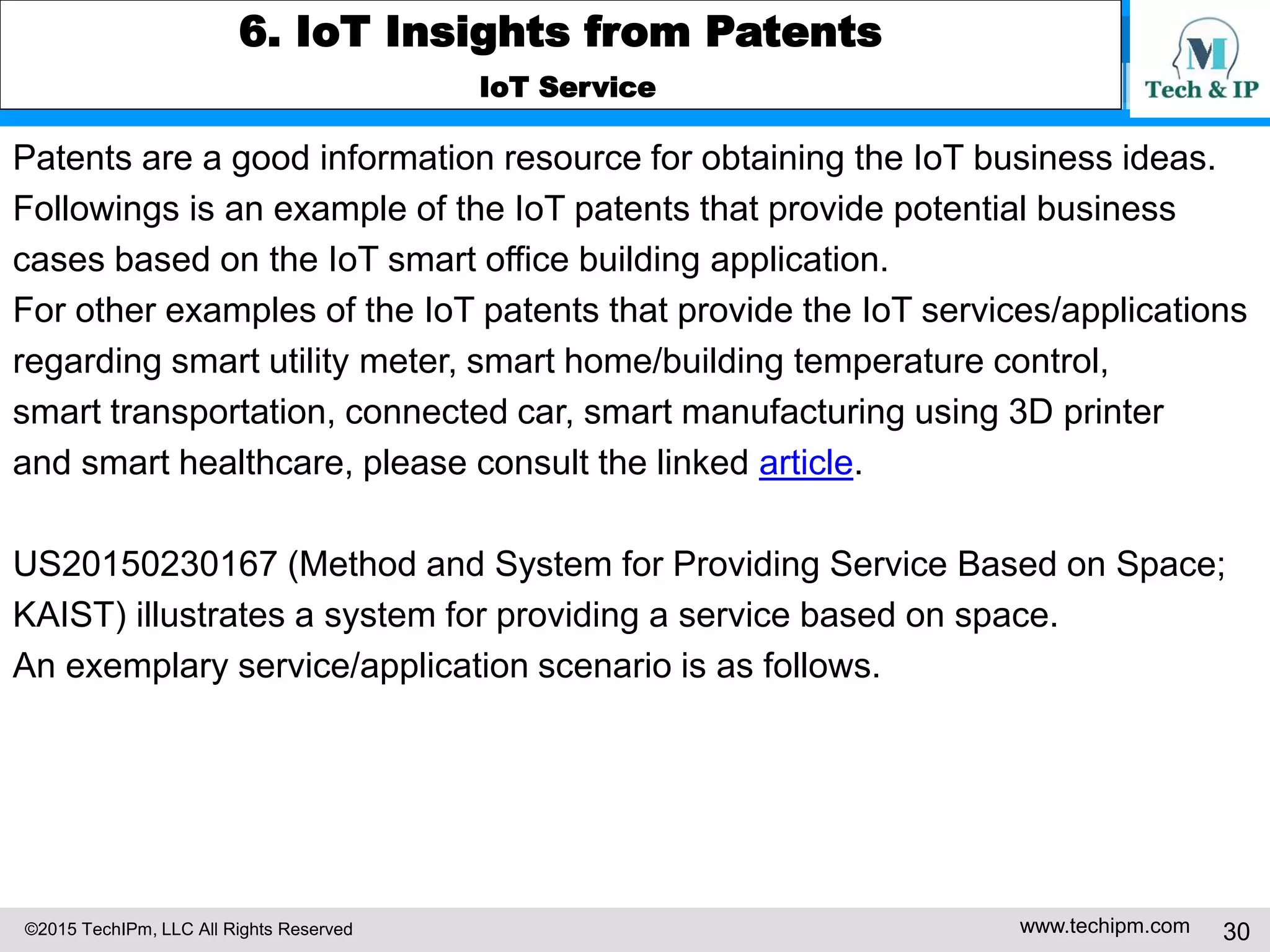 6. IoT Insights from Patents

IoT Service

M
Tech & IP

Patents are a good information resource for obtaining the IoT business ideas.
Followings is an example of the IoT patents that provide potential business cases based on the IoT smart office building application.
For other examples of the IoT patents that provide the IoT services/applications regarding smart utility meter, smart home/building temperature control, smart transportation, connected car, smart manufacturing using 3D printer and smart healthcare, please consult the linked article.

US20150230167 (Method and System for Providing Service Based on Space; KAIST) illustrates a system for providing a service based on space.
An exemplary service/application scenario is as follows.

©2015 TechIPm, LLC All Rights Reserved

www.techipm.com

30